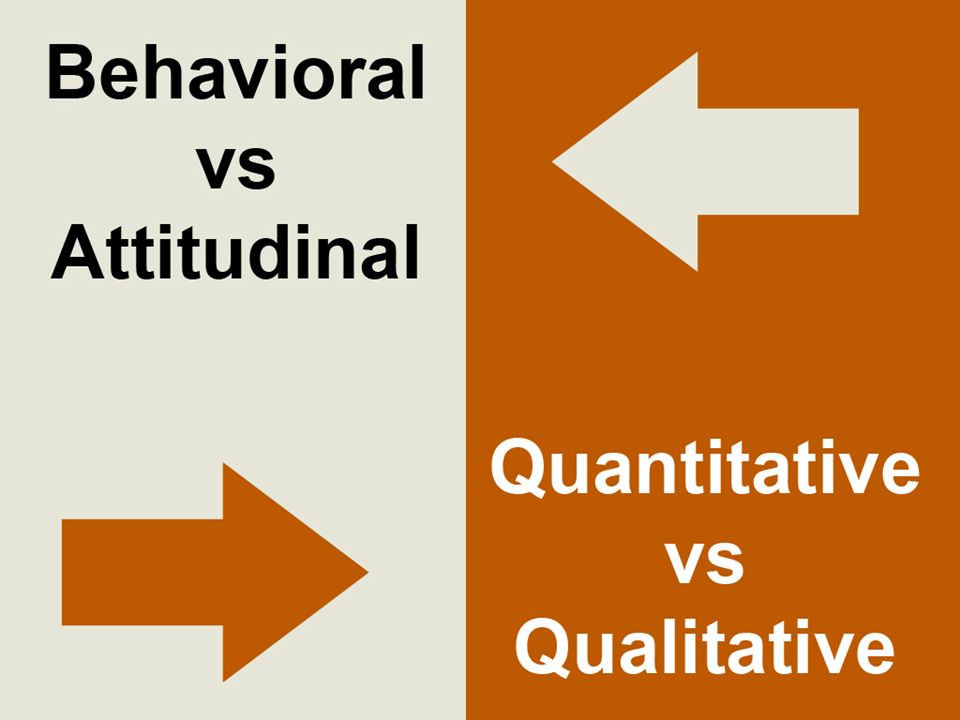 Behavioral
vs
Attitudinal

Quantitative
vs
Qualitative